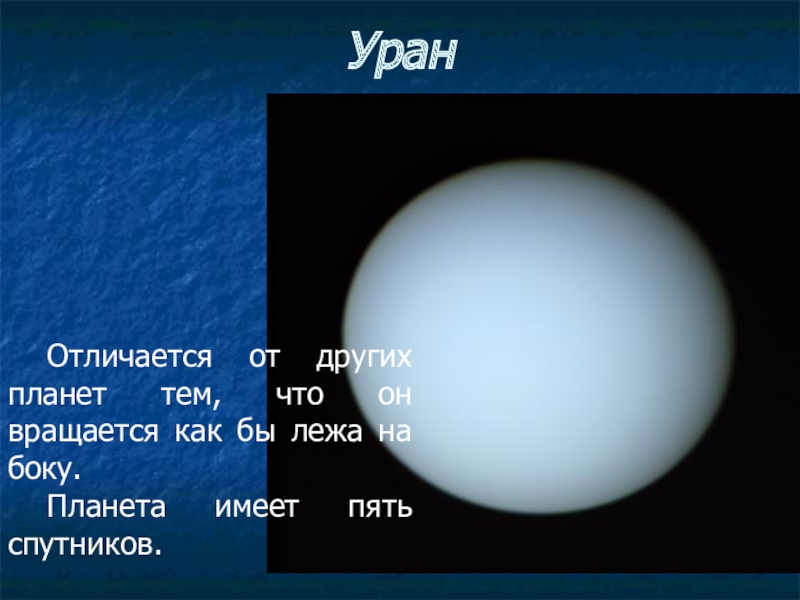 Уран

Отличается от других планет тем, что он вращается как бы лежа на боку.

Планета имеет пять спутников.